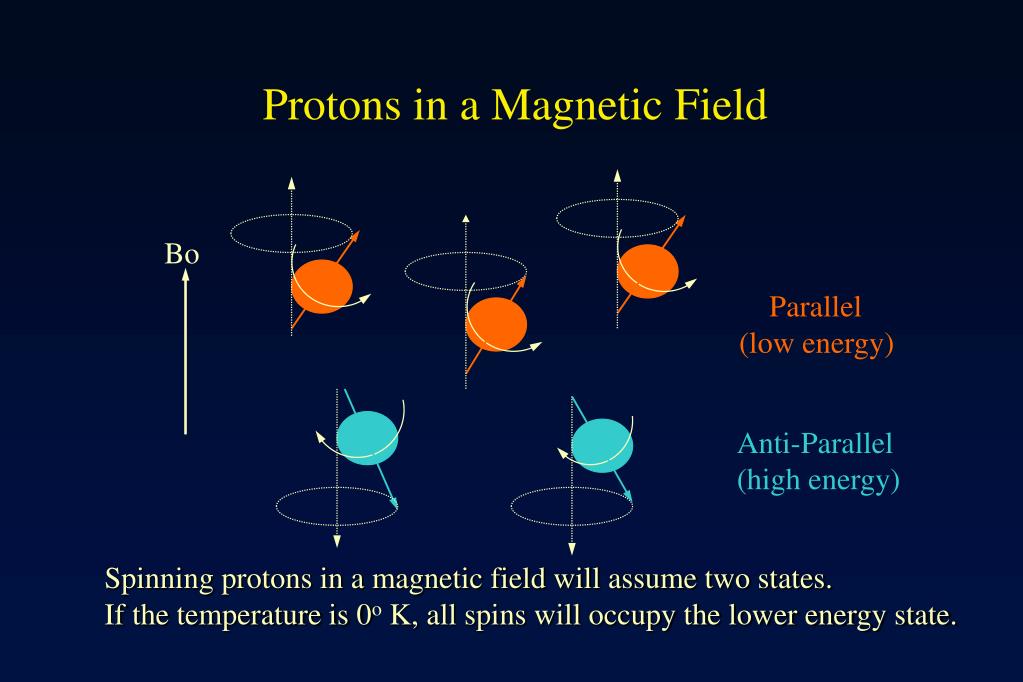 Protons in a Magnetic Field

Bo

Parallel
(low energy)

Anti-Parallel
(high energy)

Spinning protons in a magnetic field will assume two states.
If the temperature is $0^o$ K, all spins will occupy the lower energy state.